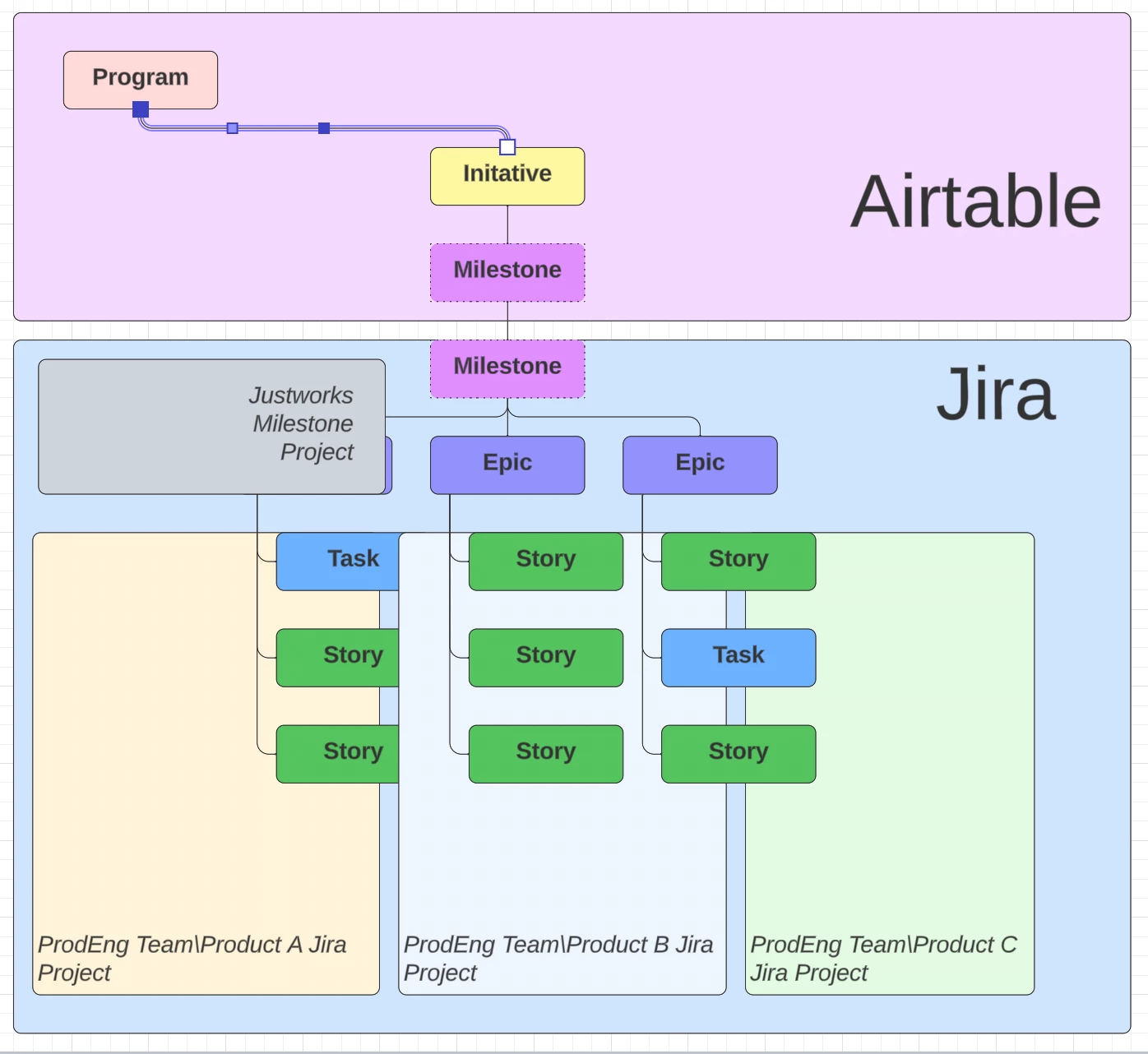 Program

Initative

Airtable

Milestone

Milestone

Jira

Justworks Milestone Project

Epic

Epic

Task

Story

Story

Story

Story

Story

Story

Task

Story

ProdEng Team\Product A Jira Project

ProdEng Team\Product B Jira Project

ProdEng Team\Product C Jira Project